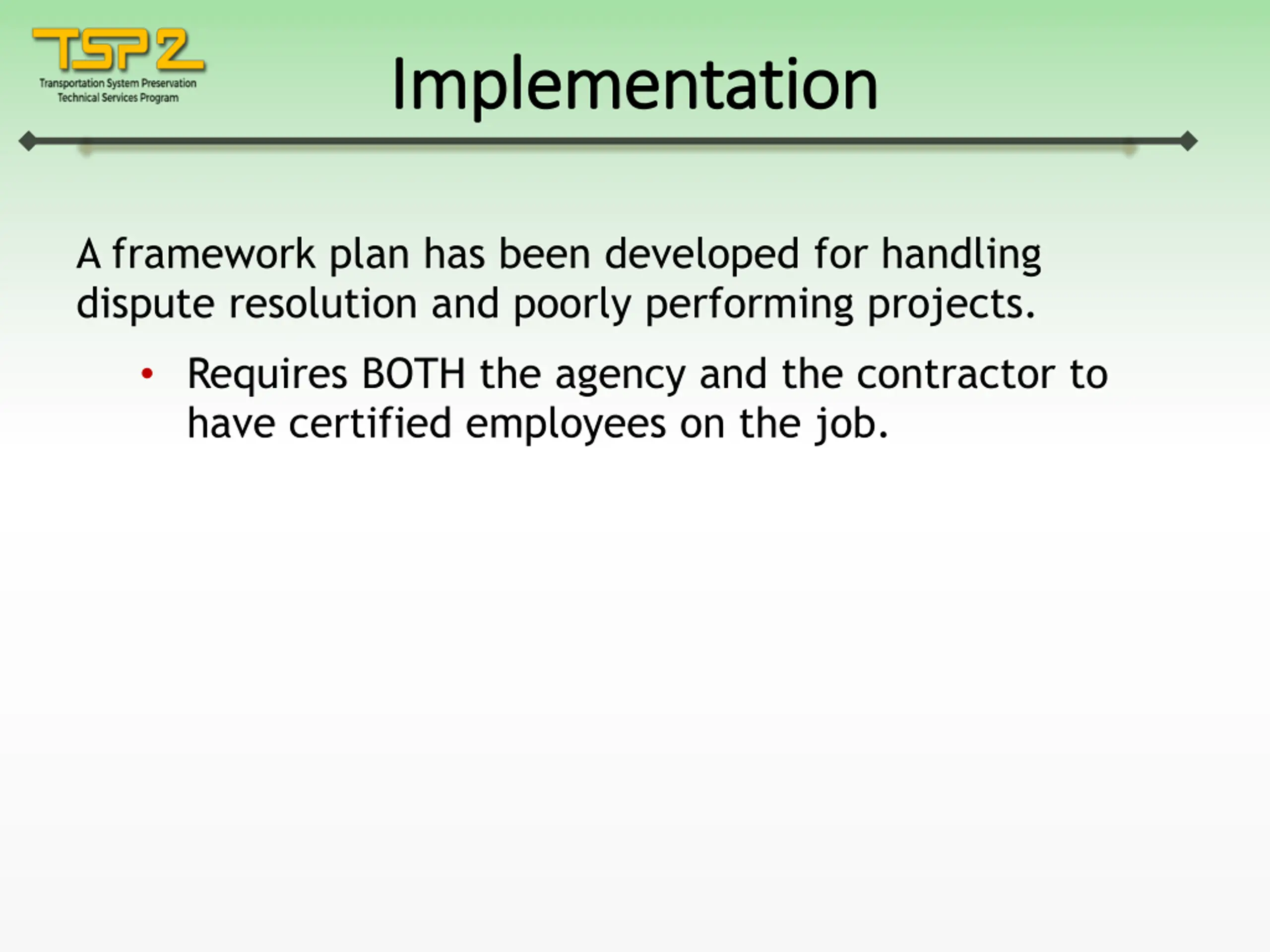 TSP2
Transportation System Preservation Technical Services Program

Implementation

A framework plan has been developed for handling dispute resolution and poorly performing projects.

• Requires BOTH the agency and the contractor to have certified employees on the job.